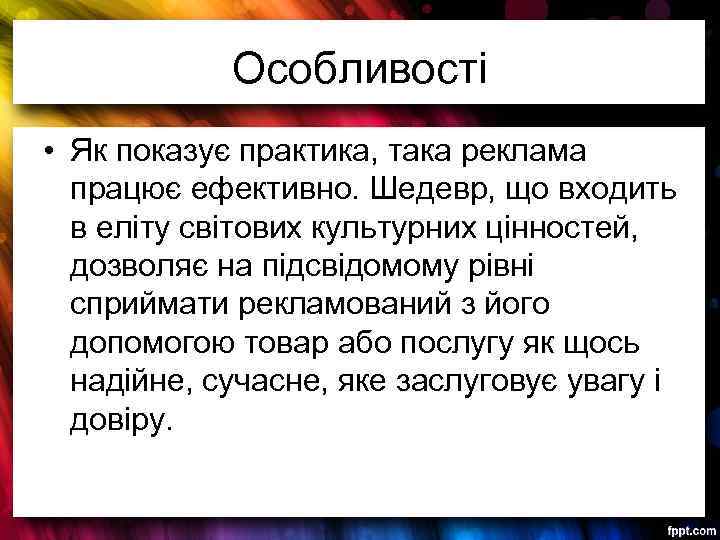 Особливості

• Як показує практика, така реклама працює ефективно. Шедевр, що входить в еліту світових культурних цінностей, дозволяє на підсвідомому рівні сприймати рекламований з його допомогою товар або послугу як щось надійне, сучасне, яке заслуговує увагу і довіру.

fppt.com